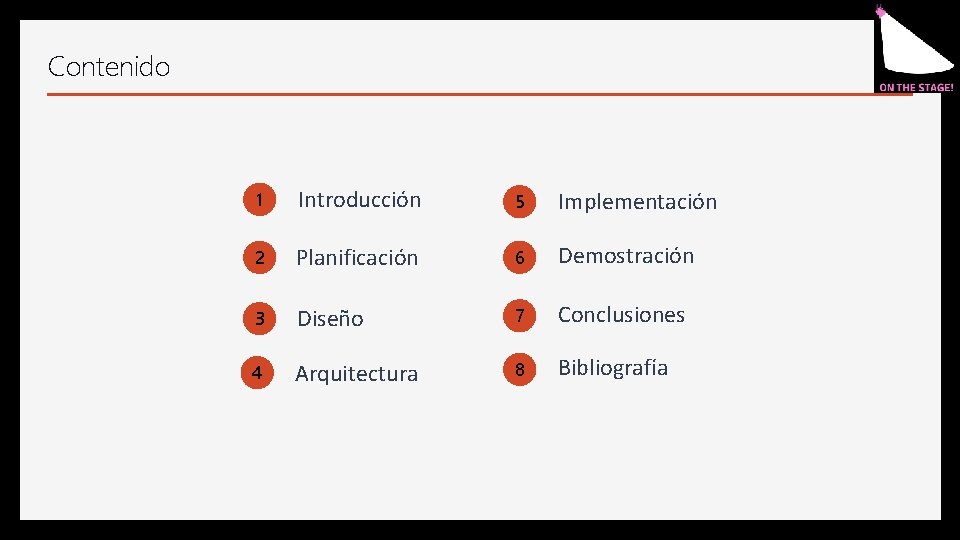 Contenido

ON THE STAGE!

1 Introducción

2 Planificación

3 Diseño

4 Arquitectura

5 Implementación

6 Demostración

7 Conclusiones

8 Bibliografía